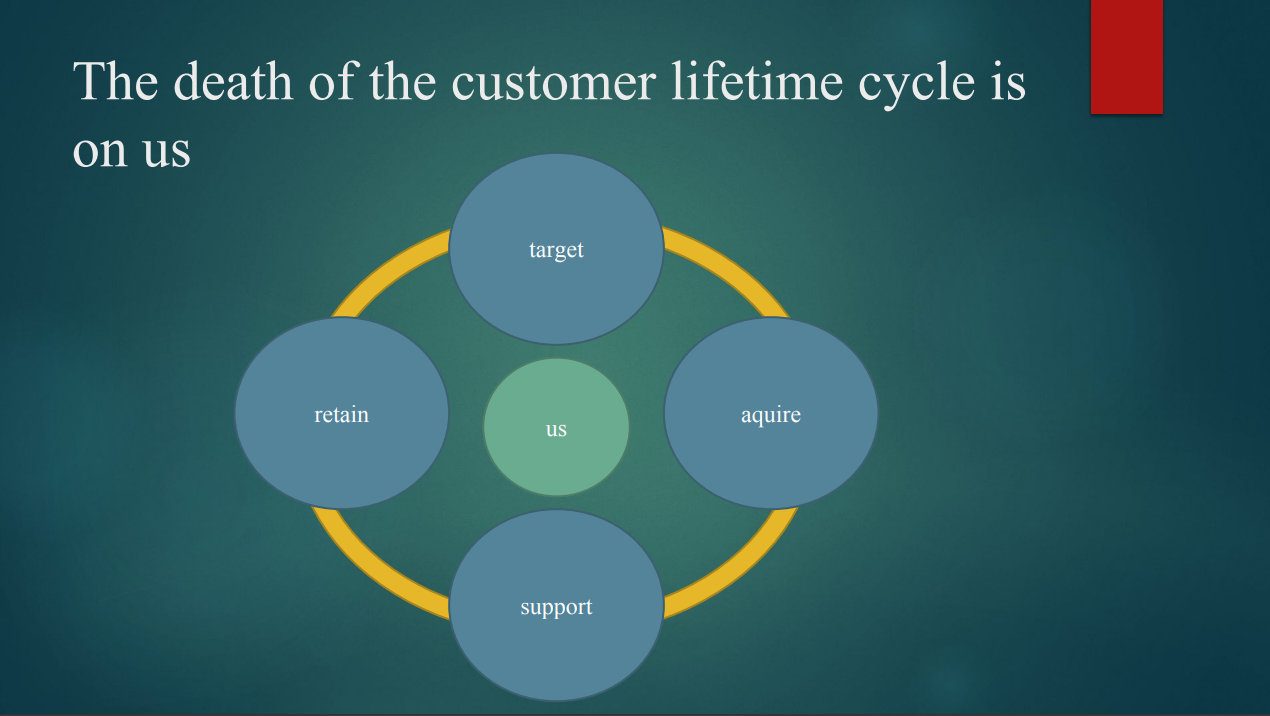 The death of the customer lifetime cycle is on us

target

retain

us

aquire

support